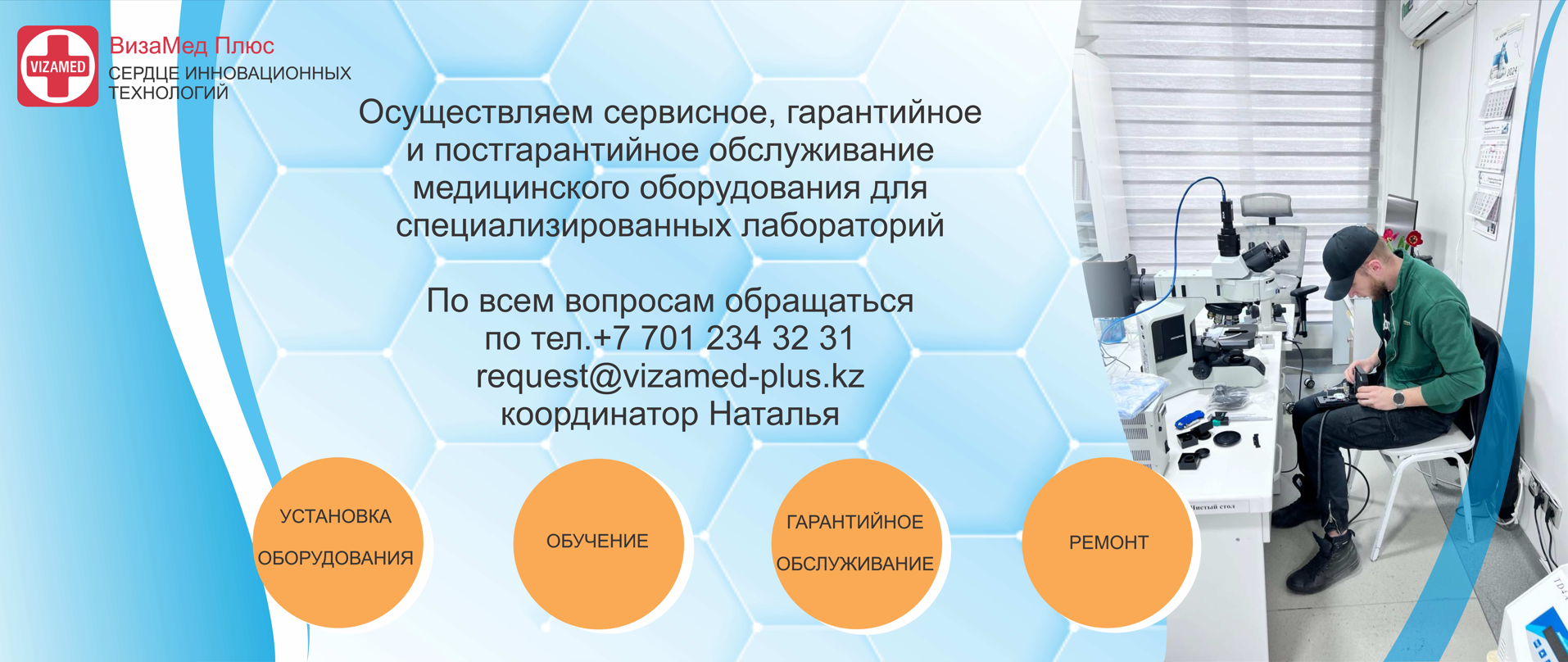 VIZAMED

ВизаМед Плюс
СЕРДЦЕ ИННОВАЦИОННЫХ ТЕХНОЛОГИЙ

Осуществляем сервисное, гарантийное и постгарантийное обслуживание медицинского оборудования для специализированных лабораторий

По всем вопросам обращаться по тел.+7 701 234 32 31
request@vizamed-plus.kz
координатор Наталья

УСТАНОВКА ОБОРУДОВАНИЯ

ОБУЧЕНИЕ

ГАРАНТИЙНОЕ ОБСЛУЖИВАНИЕ

РЕМОНТ

Чистый стол